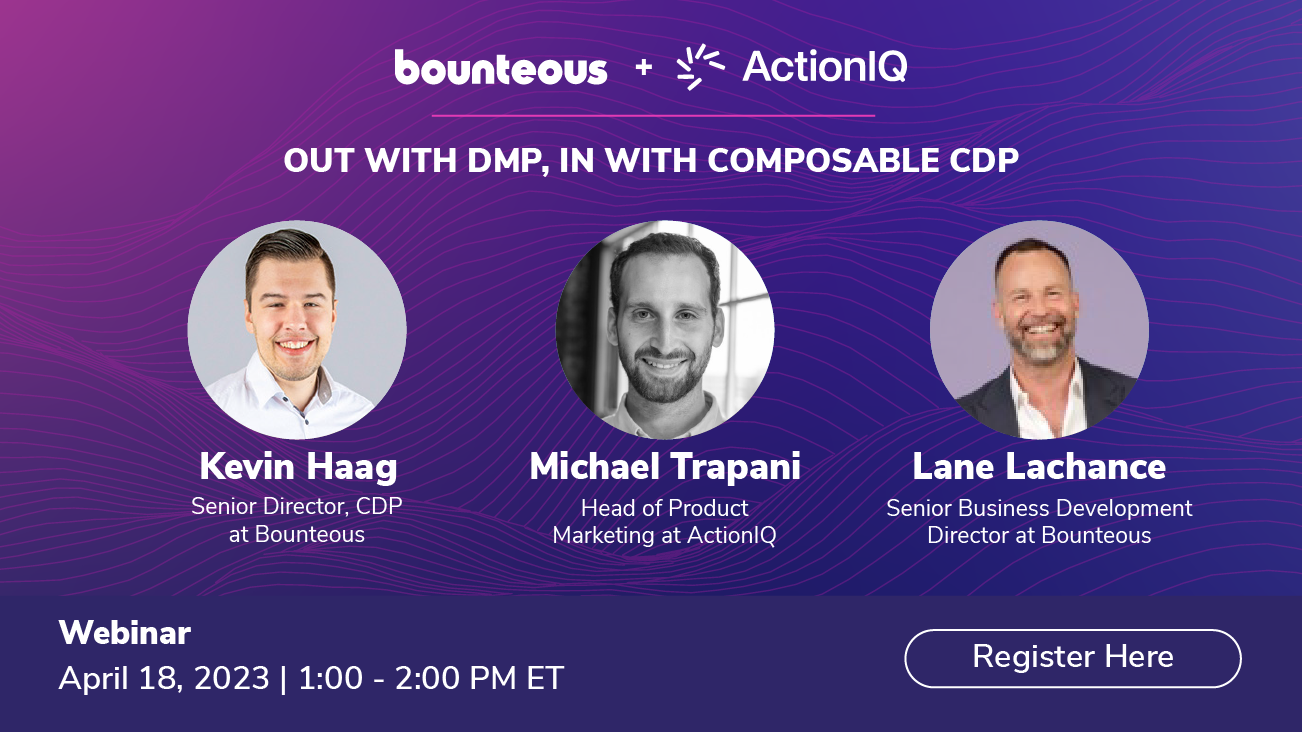 bounteous + ActionIQ

OUT WITH DMP, IN WITH COMPOSABLE CDP

Kevin Haag
Senior Director, CDP at Bounteous

Michael Trapani
Head of Product Marketing at ActionIQ

Lane Lachance
Senior Business Development Director at Bounteous

Webinar
April 18, 2023 | 1:00 - 2:00 PM ET

Register Here